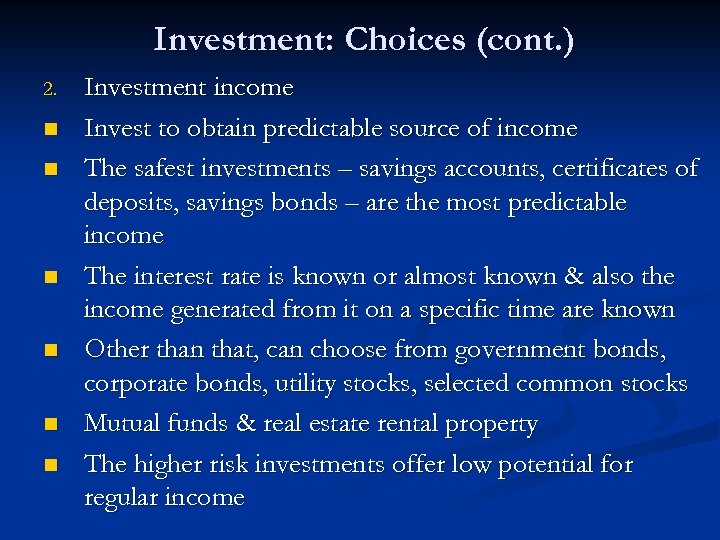 Investment: Choices (cont.)

2. Investment income

- Invest to obtain predictable source of income
- The safest investments – savings accounts, certificates of deposits, savings bonds – are the most predictable income
- The interest rate is known or almost known & also the income generated from it on a specific time are known
- Other than that, can choose from government bonds, corporate bonds, utility stocks, selected common stocks
- Mutual funds & real estate rental property
- The higher risk investments offer low potential for regular income